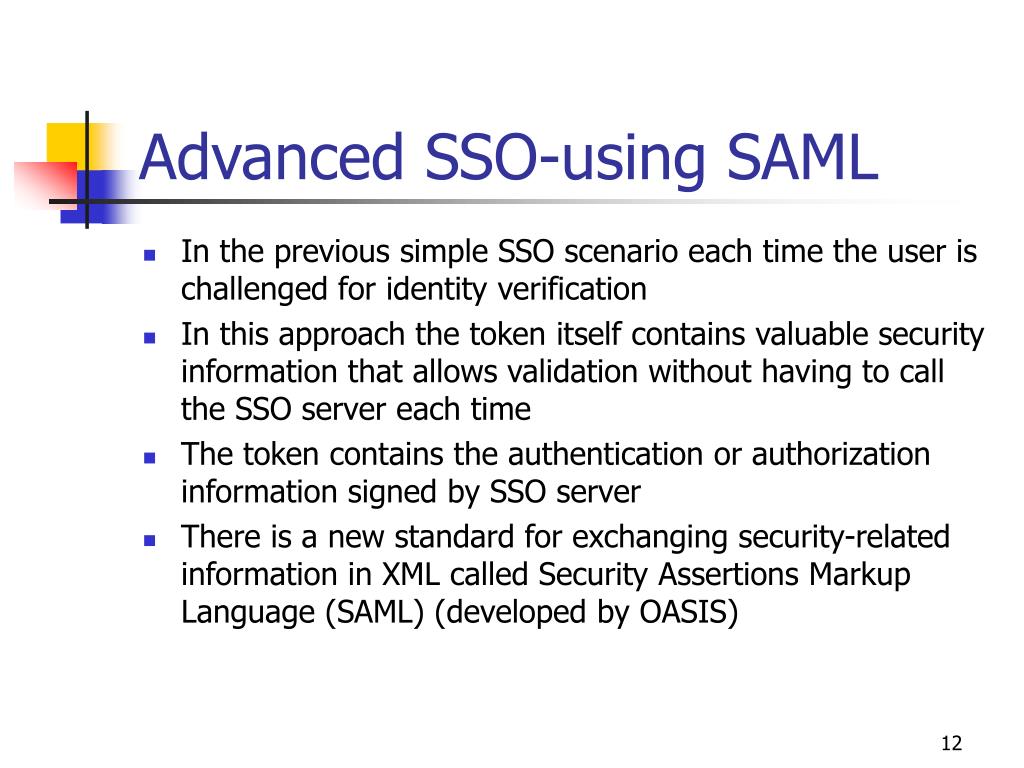 Advanced SSO-using SAML

- In the previous simple SSO scenario each time the user is challenged for identity verification
- In this approach the token itself contains valuable security information that allows validation without having to call the SSO server each time
- The token contains the authentication or authorization information signed by SSO server
- There is a new standard for exchanging security-related information in XML called Security Assertions Markup Language (SAML) (developed by OASIS)

12